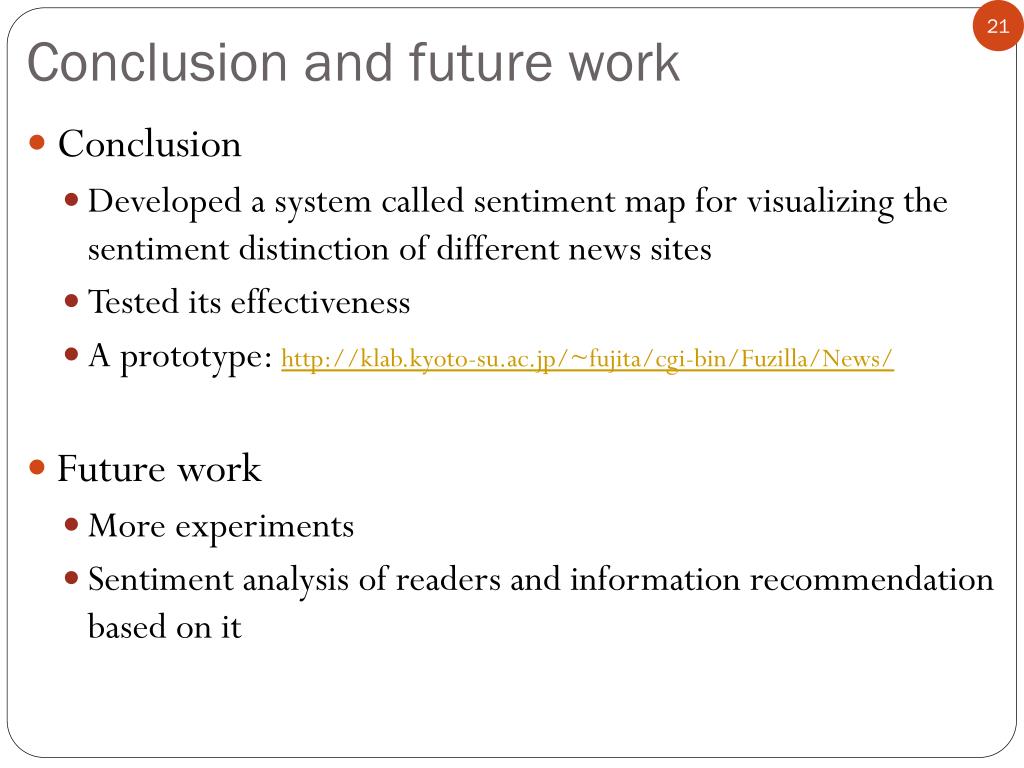 21

Conclusion and future work

Conclusion

Developed a system called sentiment map for visualizing the sentiment distinction of different news sites

Tested its effectiveness

A prototype: http://klab.kyoto-su.ac.jp/~fujita/cgi-bin/Fuzilla/News/

Future work

More experiments

Sentiment analysis of readers and information recommendation based on it